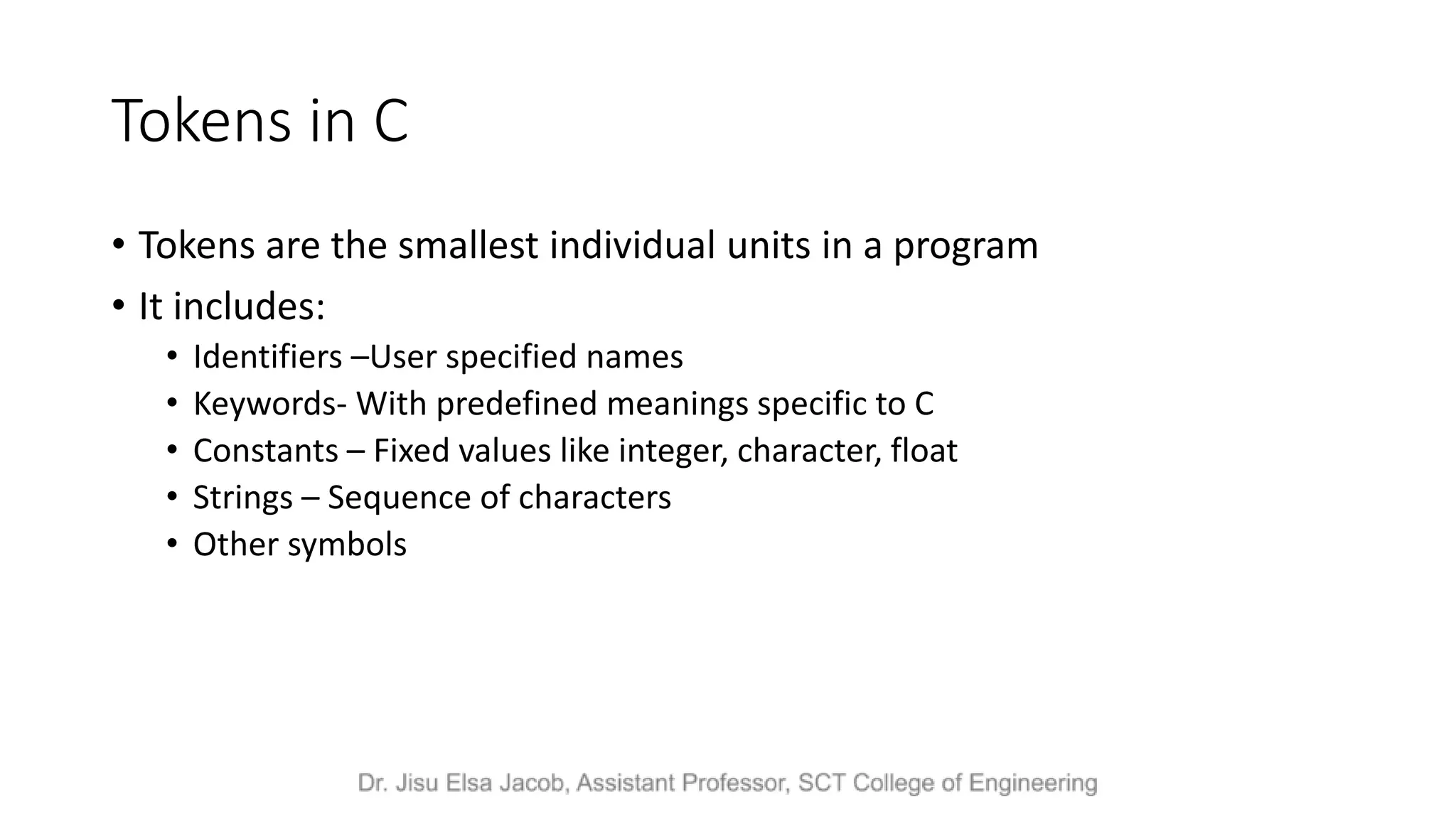 Tokens in C

• Tokens are the smallest individual units in a program
• It includes:
  • Identifiers –User specified names
  • Keywords- With predefined meanings specific to C
  • Constants – Fixed values like integer, character, float
  • Strings – Sequence of characters
  • Other symbols

Dr. Jisu Elsa Jacob, Assistant Professor, SCT College of Engineering